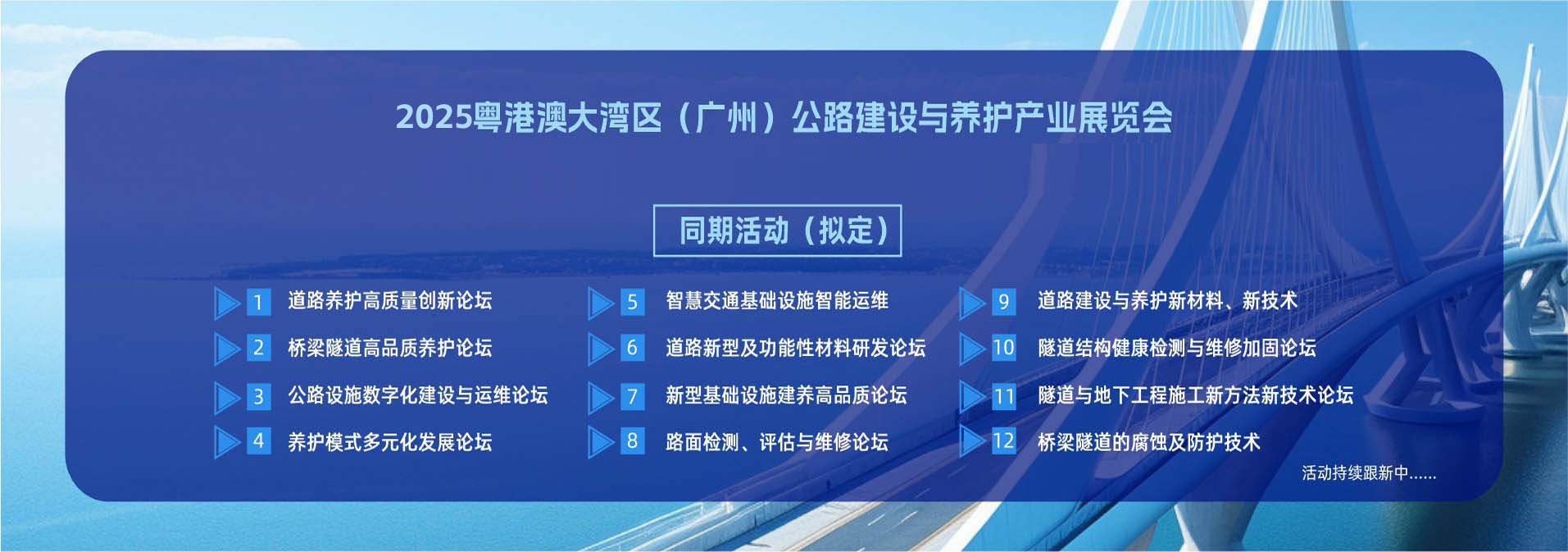 2025粤港澳大湾区（广州）公路建设与养护产业展览会

同期活动（拟定）

1 道路养护高质量创新论坛

2 桥梁隧道高品质养护论坛

3 公路设施数字化建设与运维论坛

4 养护模式多元化发展论坛

5 智慧交通基础设施智能运维

6 道路新型及功能性材料研发论坛

7 新型基础设施建养高品质论坛

8 路面检测、评估与维修论坛

9 道路建设与养护新材料、新技术

10 隧道结构健康检测与维修加固论坛

11 隧道与地下工程施工新方法新技术论坛

12 桥梁隧道的腐蚀及防护技术

活动持续跟新中......